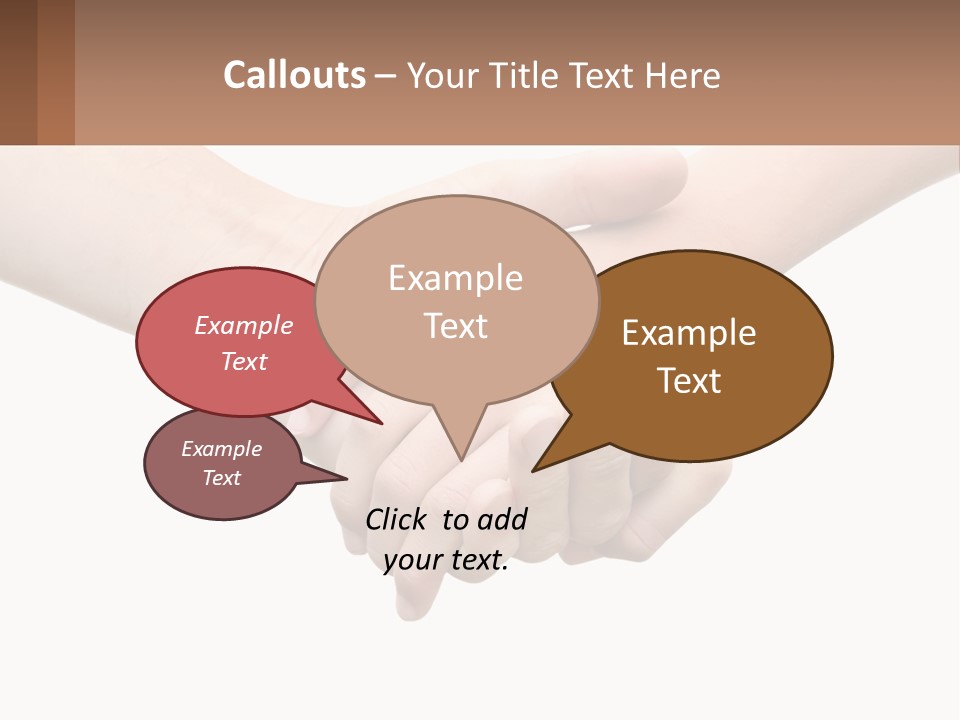 Callouts – Your Title Text Here

Example Text

Example Text

Example Text

Example Text

Click to add your text.